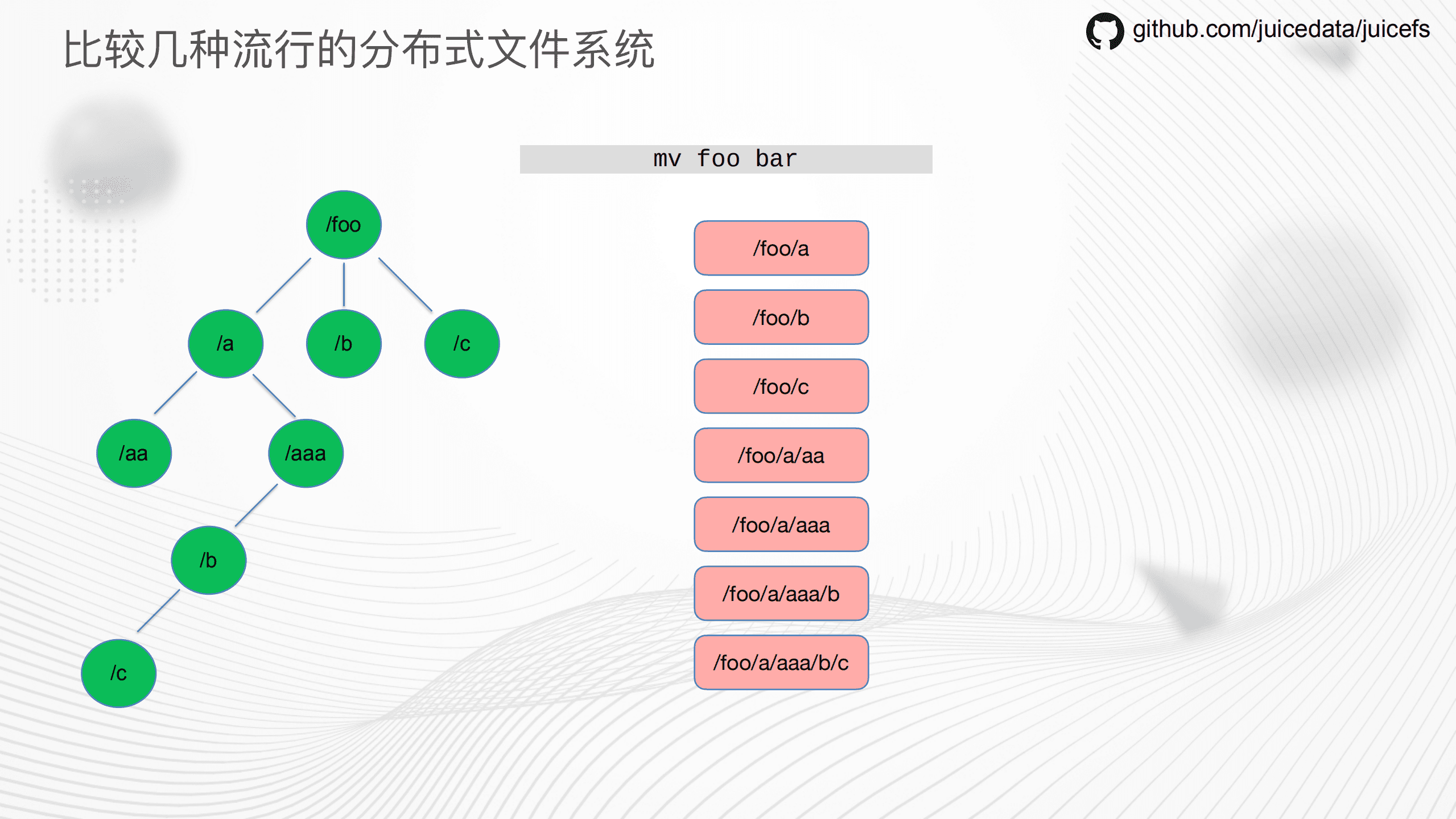 比较几种流行的分布式文件系统

github.com/juicedata/juicefs

mv foo bar

/foo

/a

/b

/c

/aa

/aaa

/b

/c

/foo/a

/foo/b

/foo/c

/foo/a/aa

/foo/a/aaa

/foo/a/aaa/b

/foo/a/aaa/b/c